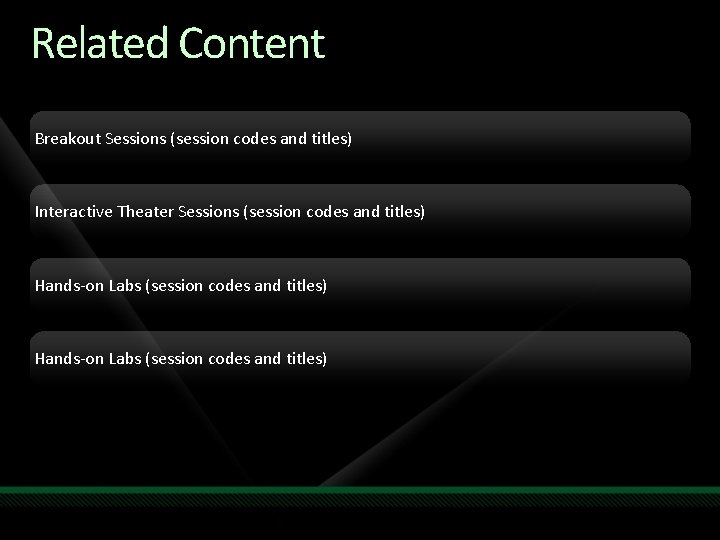 Related Content

Breakout Sessions (session codes and titles)

Interactive Theater Sessions (session codes and titles)

Hands-on Labs (session codes and titles)

Hands-on Labs (session codes and titles)